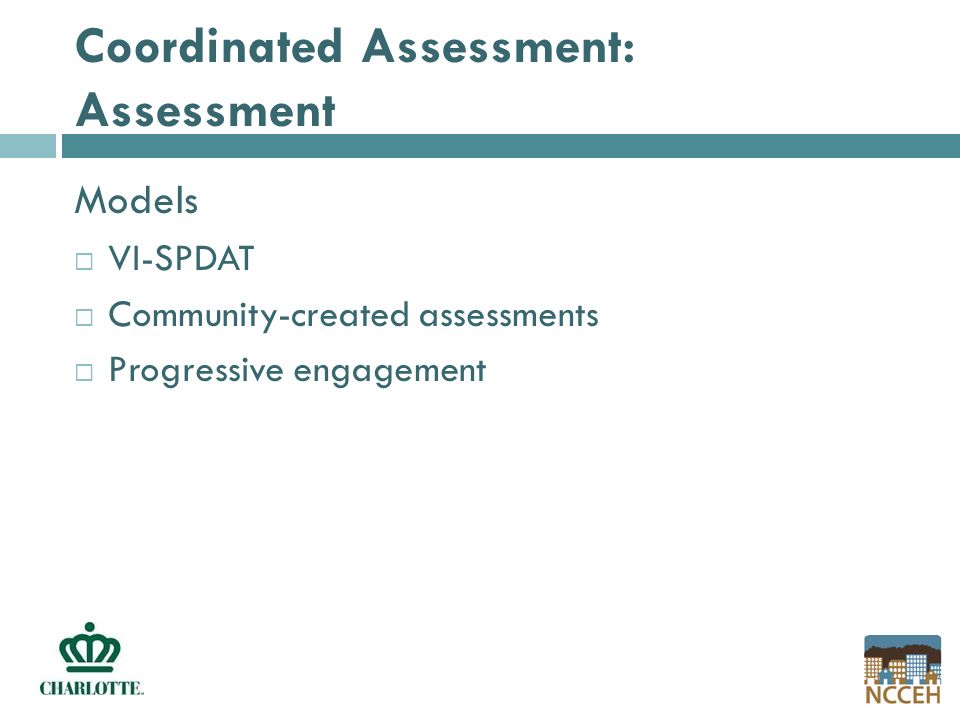 Coordinated Assessment: Assessment

Models

□ VI-SPDAT
□ Community-created assessments
□ Progressive engagement

CHARLOTTE.

NCCEH